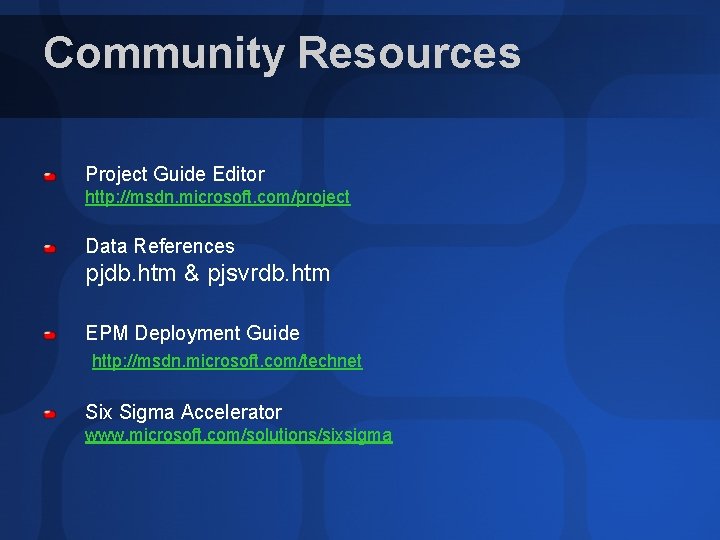 Community Resources

Project Guide Editor
http://msdn.microsoft.com/project

Data References
pjdb.htm & pjsvrdb.htm

EPM Deployment Guide
http://msdn.microsoft.com/technet

Six Sigma Accelerator
www.microsoft.com/solutions/sixsigma